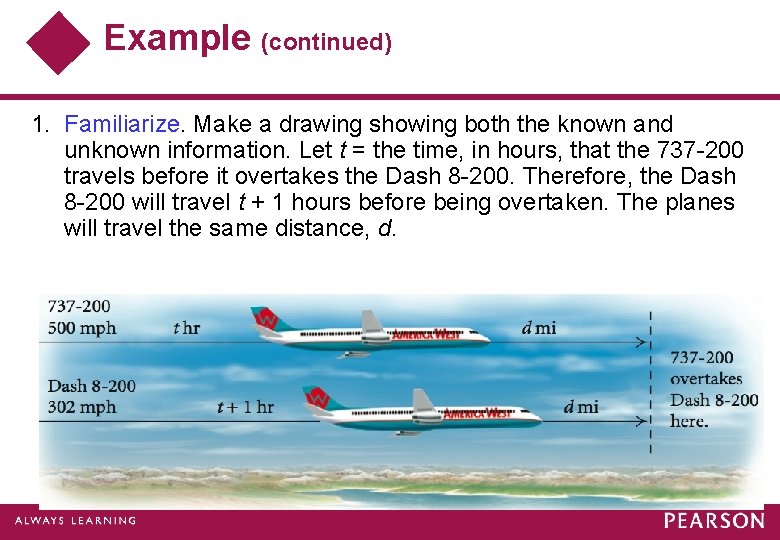 Example (continued)

1. Familiarize. Make a drawing showing both the known and unknown information. Let $t$ = the time, in hours, that the 737-200 travels before it overtakes the Dash 8-200. Therefore, the Dash 8-200 will travel $t + 1$ hours before being overtaken. The planes will travel the same distance, $d$.

737-200
500 mph
$t$ hr
AMERICA WEST
$d$ mi

Dash 8-200
302 mph
$t + 1$ hr
AMERICA WEST
$d$ mi

737-200 overtakes Dash 8-200 here.

ALWAYS LEARNING
PEARSON